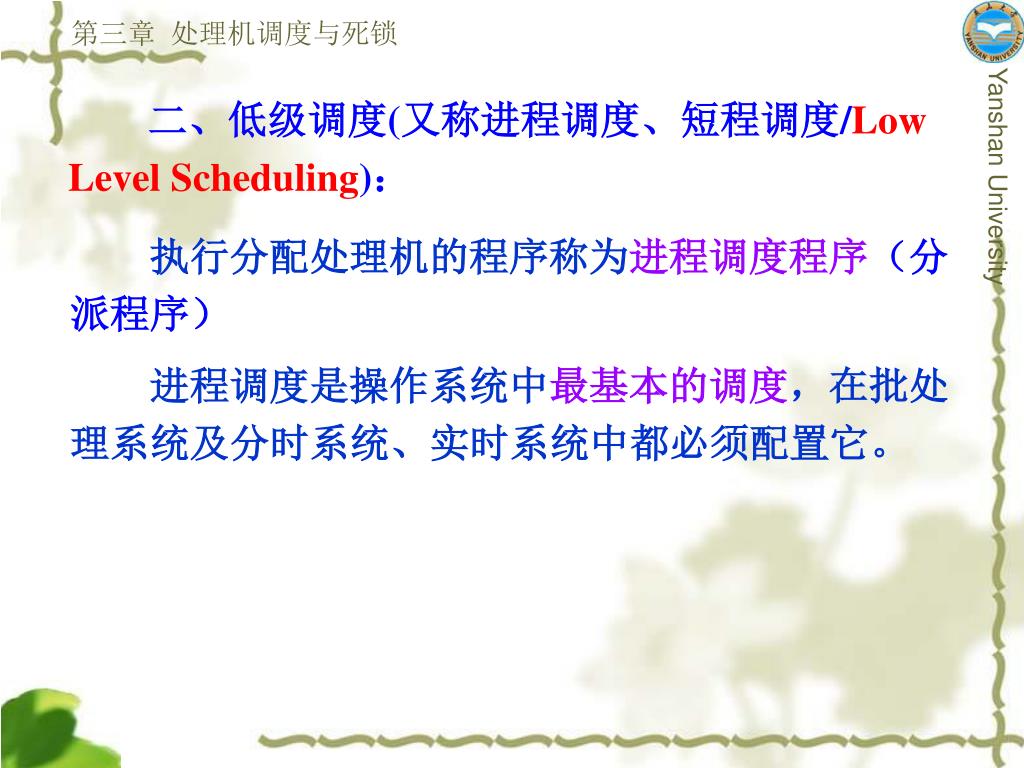 第三章 处理机调度与死锁

Yanshan University

二、低级调度(又称进程调度、短程调度/Low Level Scheduling)：

执行分配处理机的程序称为进程调度程序（分派程序）

进程调度是操作系统中最基本的调度，在批处理系统及分时系统、实时系统中都必须配置它。